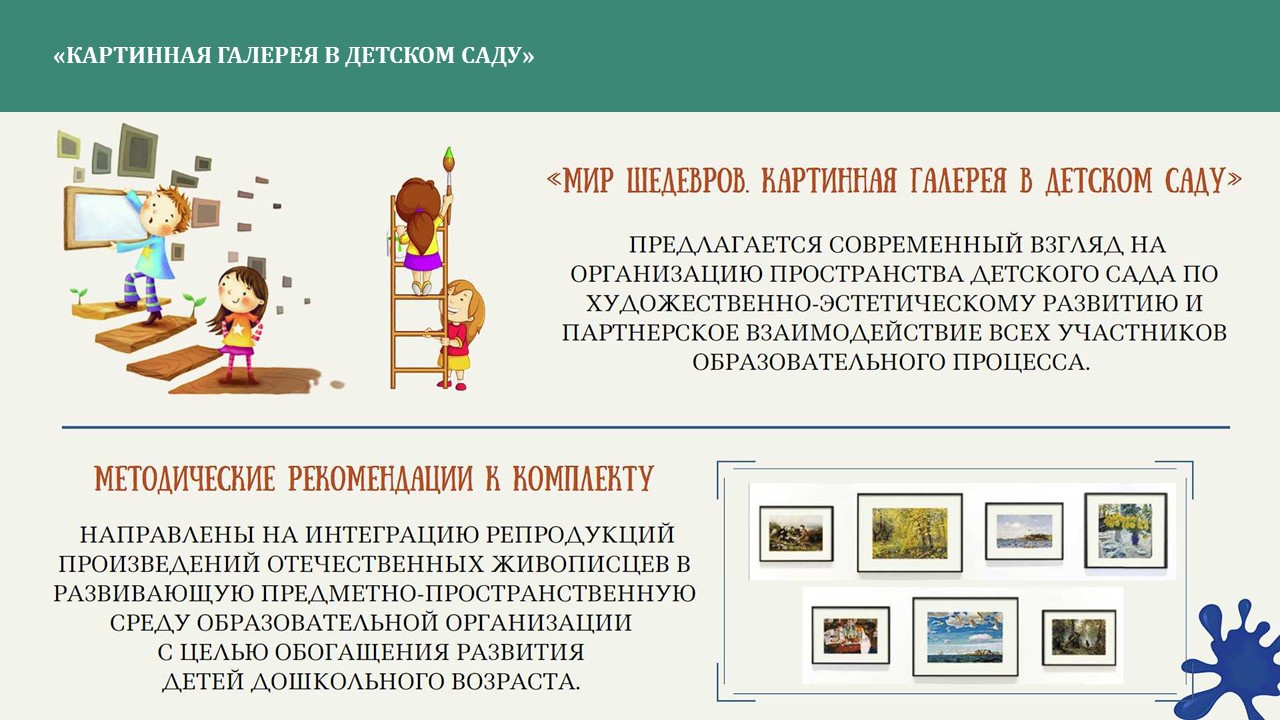 «КАРТИННАЯ ГАЛЕРЕЯ В ДЕТСКОМ САДУ»

«МИР ШЕДЕВРОВ. КАРТИННАЯ ГАЛЕРЕЯ В ДЕТСКОМ САДУ»

ПРЕДЛАГАЕТСЯ СОВРЕМЕННЫЙ ВЗГЛЯД НА ОРГАНИЗАЦИЮ ПРОСТРАНСТВА ДЕТСКОГО САДА ПО ХУДОЖЕСТВЕННО-ЭСТЕТИЧЕСКОМУ РАЗВИТИЮ И ПАРТНЕРСКОЕ ВЗАИМОДЕЙСТВИЕ ВСЕХ УЧАСТНИКОВ ОБРАЗОВАТЕЛЬНОГО ПРОЦЕССА.

МЕТОДИЧЕСКИЕ РЕКОМЕНДАЦИИ К КОМПЛЕКТУ

НАПРАВЛЕНЫ НА ИНТЕГРАЦИЮ РЕПРОДУКЦИЙ ПРОИЗВЕДЕНИЙ ОТЕЧЕСТВЕННЫХ ЖИВОПИСЦЕВ В РАЗВИВАЮЩУЮ ПРЕДМЕТНО-ПРОСТРАНСТВЕННУЮ СРЕДУ ОБРАЗОВАТЕЛЬНОЙ ОРГАНИЗАЦИИ С ЦЕЛЬЮ ОБОГАЩЕНИЯ РАЗВИТИЯ ДЕТЕЙ ДОШКОЛЬНОГО ВОЗРАСТА.